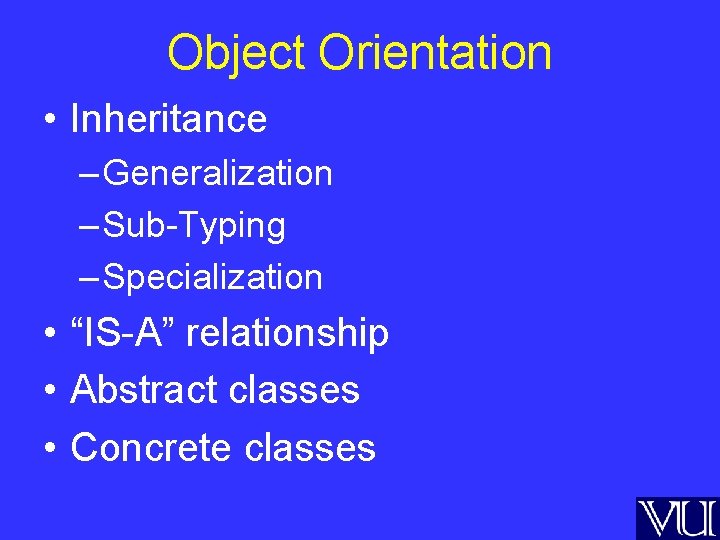 Object Orientation

• Inheritance
– Generalization
– Sub-Typing
– Specialization
• “IS-A” relationship
• Abstract classes
• Concrete classes

VU